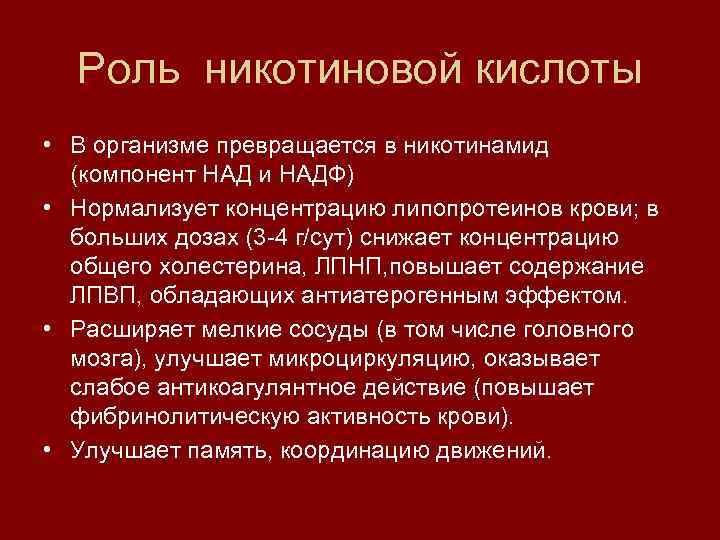 Роль никотиновой кислоты

• В организме превращается в никотинамид (компонент НАД и НАДФ)
• Нормализует концентрацию липопротеинов крови; в больших дозах (3-4 г/сут) снижает концентрацию общего холестерина, ЛПНП,повышает содержание ЛПВП, обладающих антиатерогенным эффектом.
• Расширяет мелкие сосуды (в том числе головного мозга), улучшает микроциркуляцию, оказывает слабое антикоагулянтное действие (повышает фибринолитическую активность крови).
• Улучшает память, координацию движений.